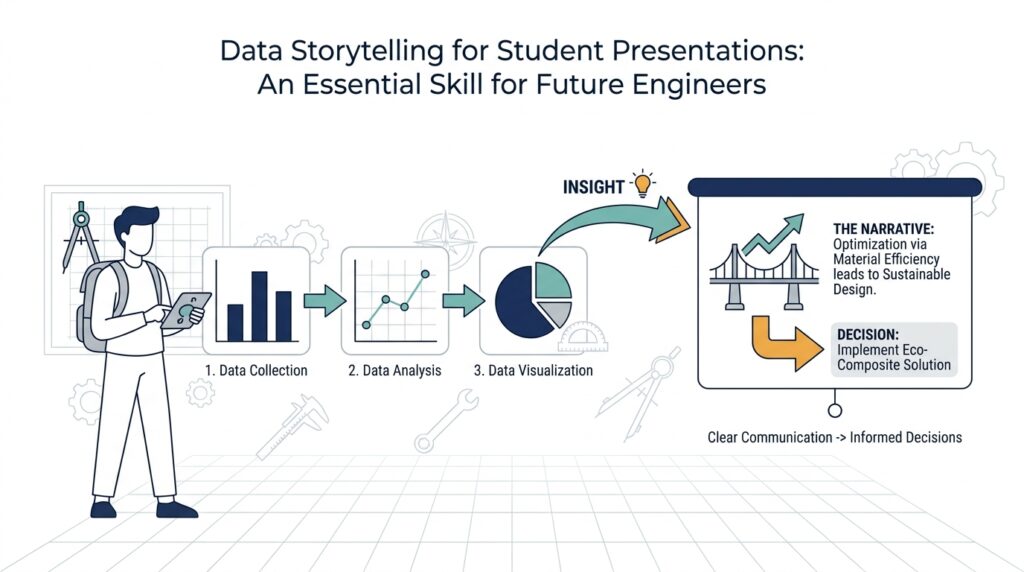 Data Storytelling for Student Presentations:
An Essential Skill for Future Engineers

INSIGHT

1. Data Collection

2. Data Analysis

3. Data Visualization

THE NARRATIVE: Optimization via Material Efficiency leads to Sustainable Design.

DECISION: Implement Eco-Composite Solution

Clear Communication -> Informed Decisions